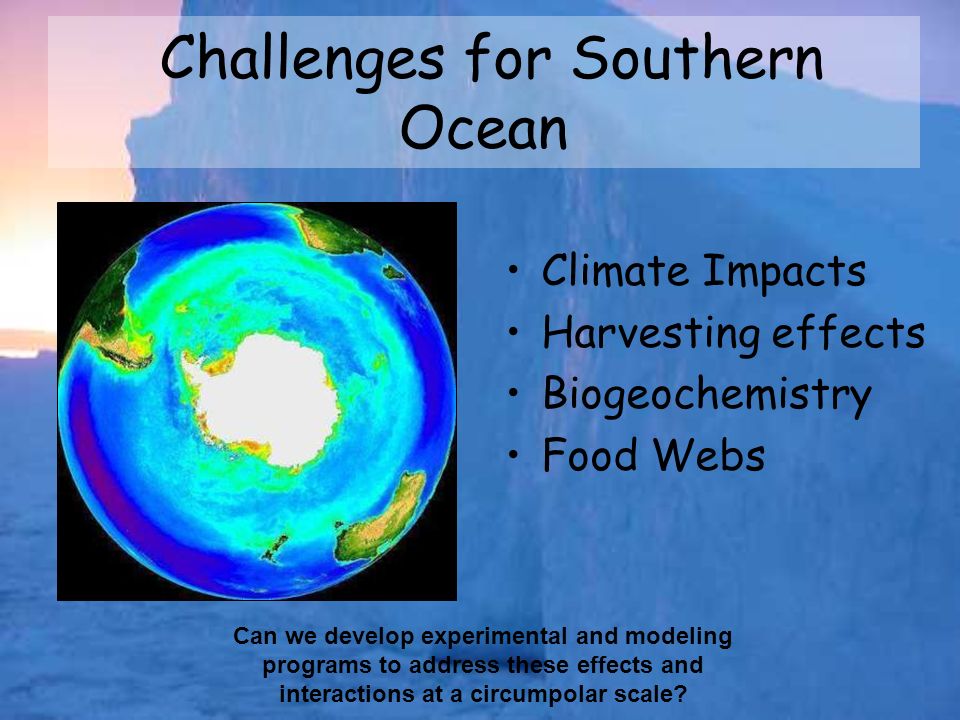 Challenges for Southern Ocean

• Climate Impacts
• Harvesting effects
• Biogeochemistry
• Food Webs

Can we develop experimental and modeling programs to address these effects and interactions at a circumpolar scale?